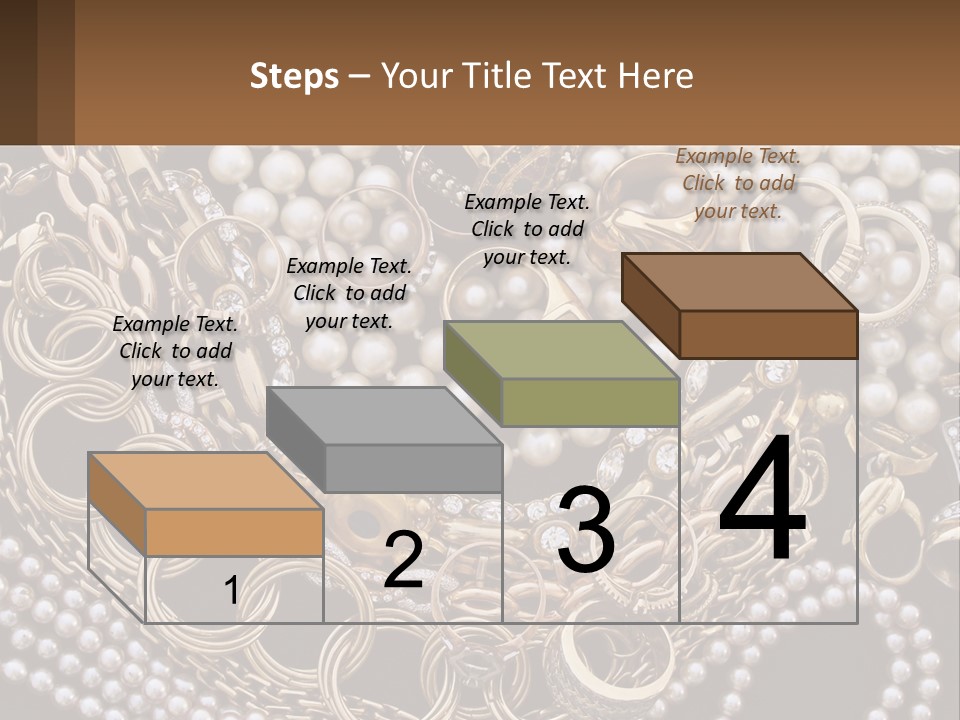 Steps – Your Title Text Here

Example Text. Click to add your text.

Example Text. Click to add your text.

Example Text. Click to add your text.

Example Text. Click to add your text.

1

2

3

4